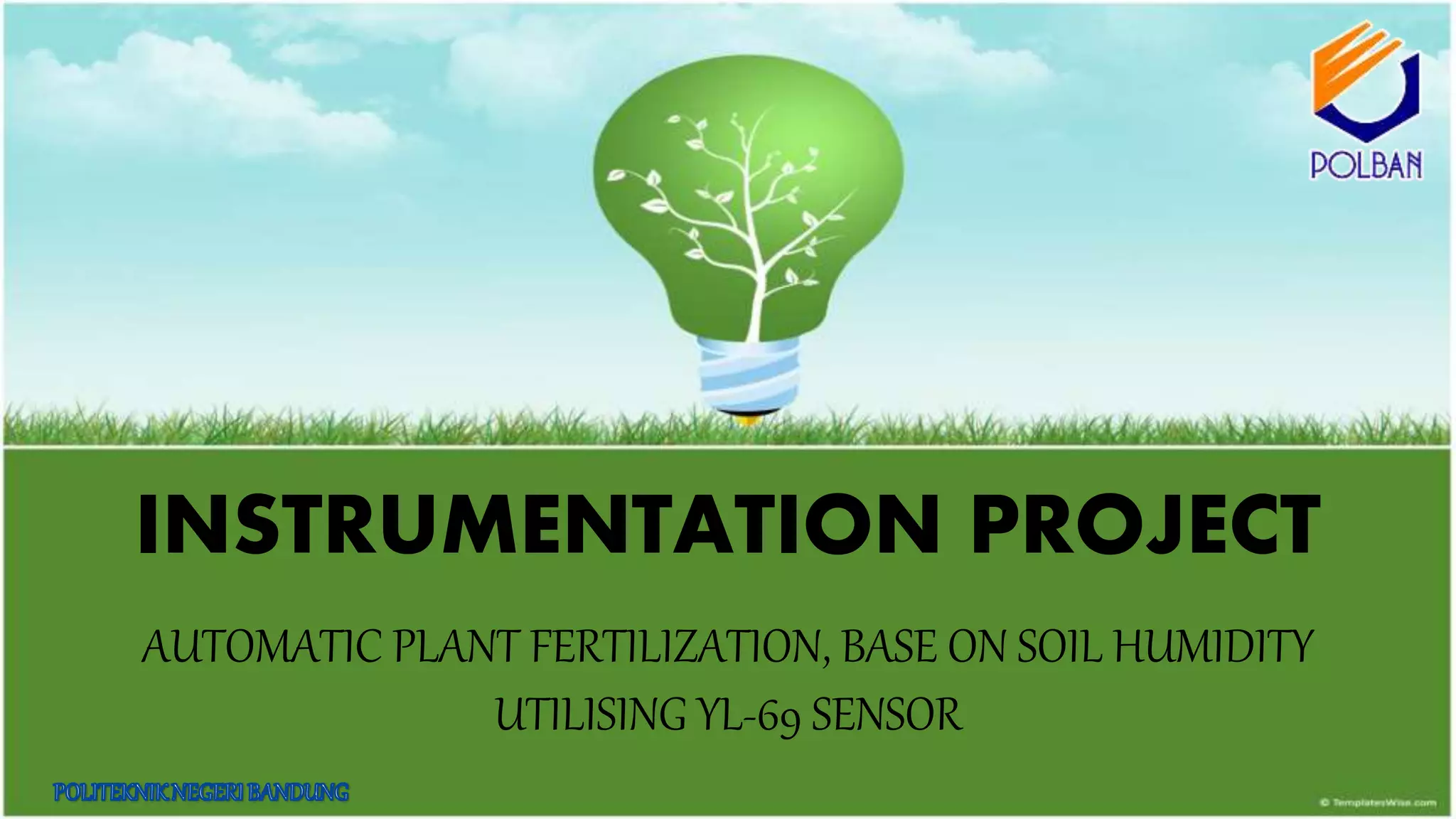 POLBAN

INSTRUMENTATION PROJECT

AUTOMATIC PLANT FERTILIZATION, BASE ON SOIL HUMIDITY UTILISING YL-69 SENSOR

POLITEKNIK NEGERI BANDUNG

© TemplatesWise.com